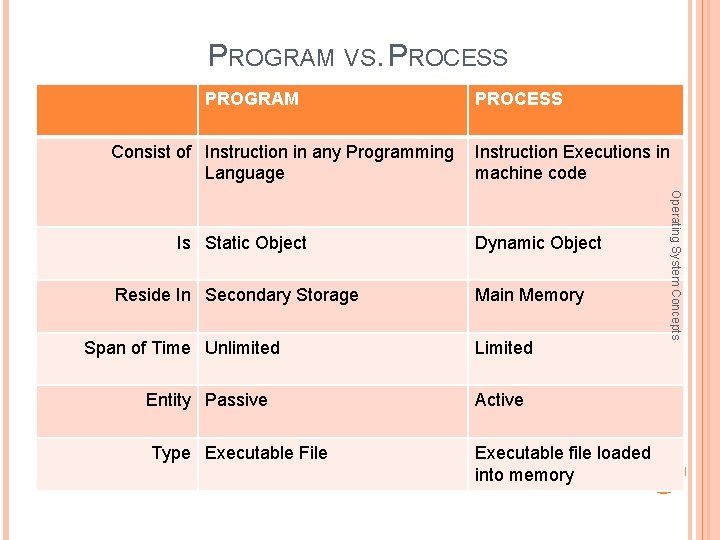 PROGRAM VS. PROCESS

| | PROGRAM | PROCESS |
|---|---|---|
| Consist of | Instruction in any Programming Language | Instruction Executions in machine code |
| Is | Static Object | Dynamic Object |
| Reside In | Secondary Storage | Main Memory |
| Span of Time | Unlimited | Limited |
| Entity | Passive | Active |
| Type | Executable File | Executable file loaded into memory |

Operating System Concepts